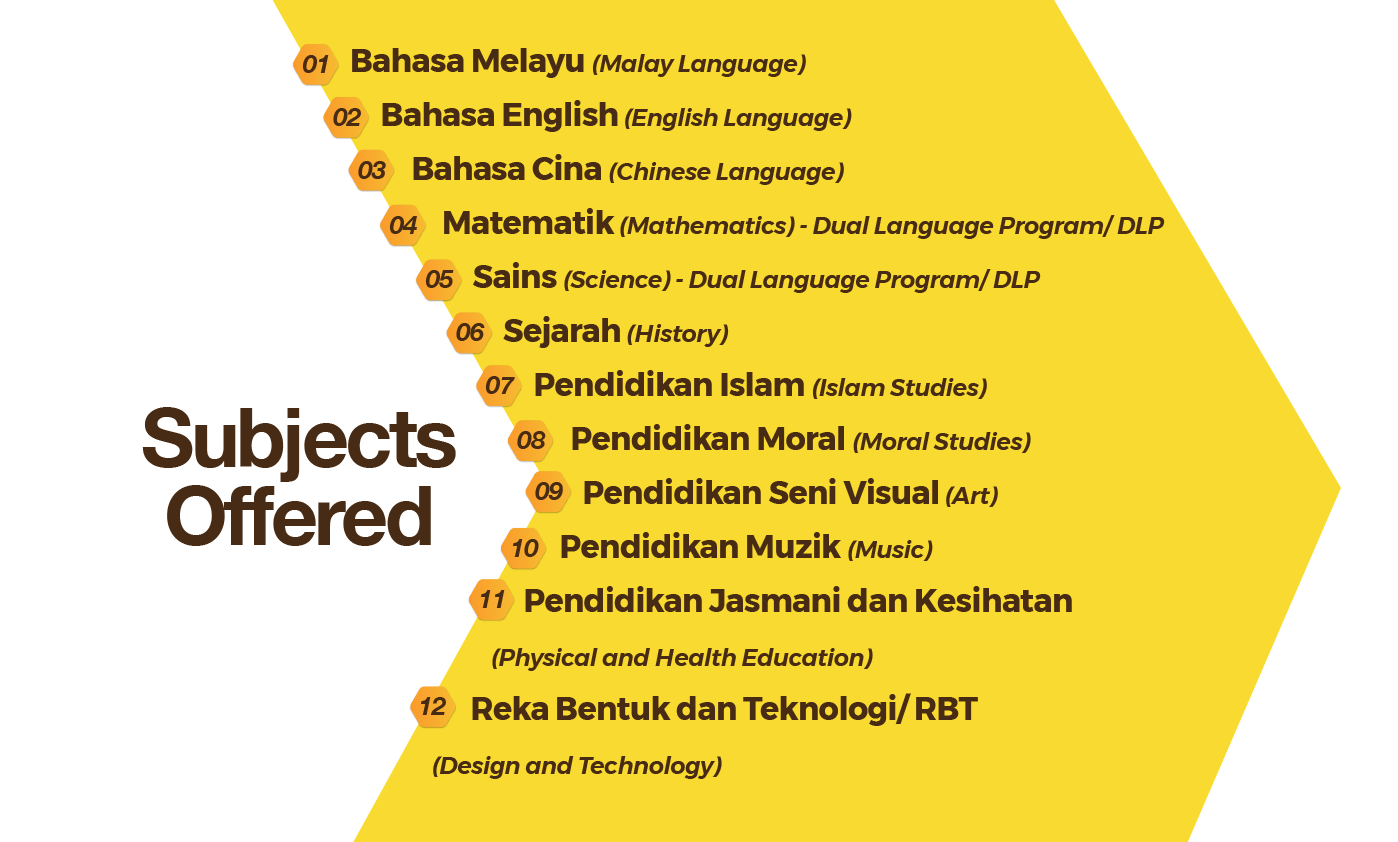 Subjects Offered

01 Bahasa Melayu (Malay Language)

02 Bahasa English (English Language)

03 Bahasa Cina (Chinese Language)

04 Matematik (Mathematics) - Dual Language Program/ DLP

05 Sains (Science) - Dual Language Program/ DLP

06 Sejarah (History)

07 Pendidikan Islam (Islam Studies)

08 Pendidikan Moral (Moral Studies)

09 Pendidikan Seni Visual (Art)

10 Pendidikan Muzik (Music)

11 Pendidikan Jasmani dan Kesihatan (Physical and Health Education)

12 Reka Bentuk dan Teknologi/ RBT (Design and Technology)